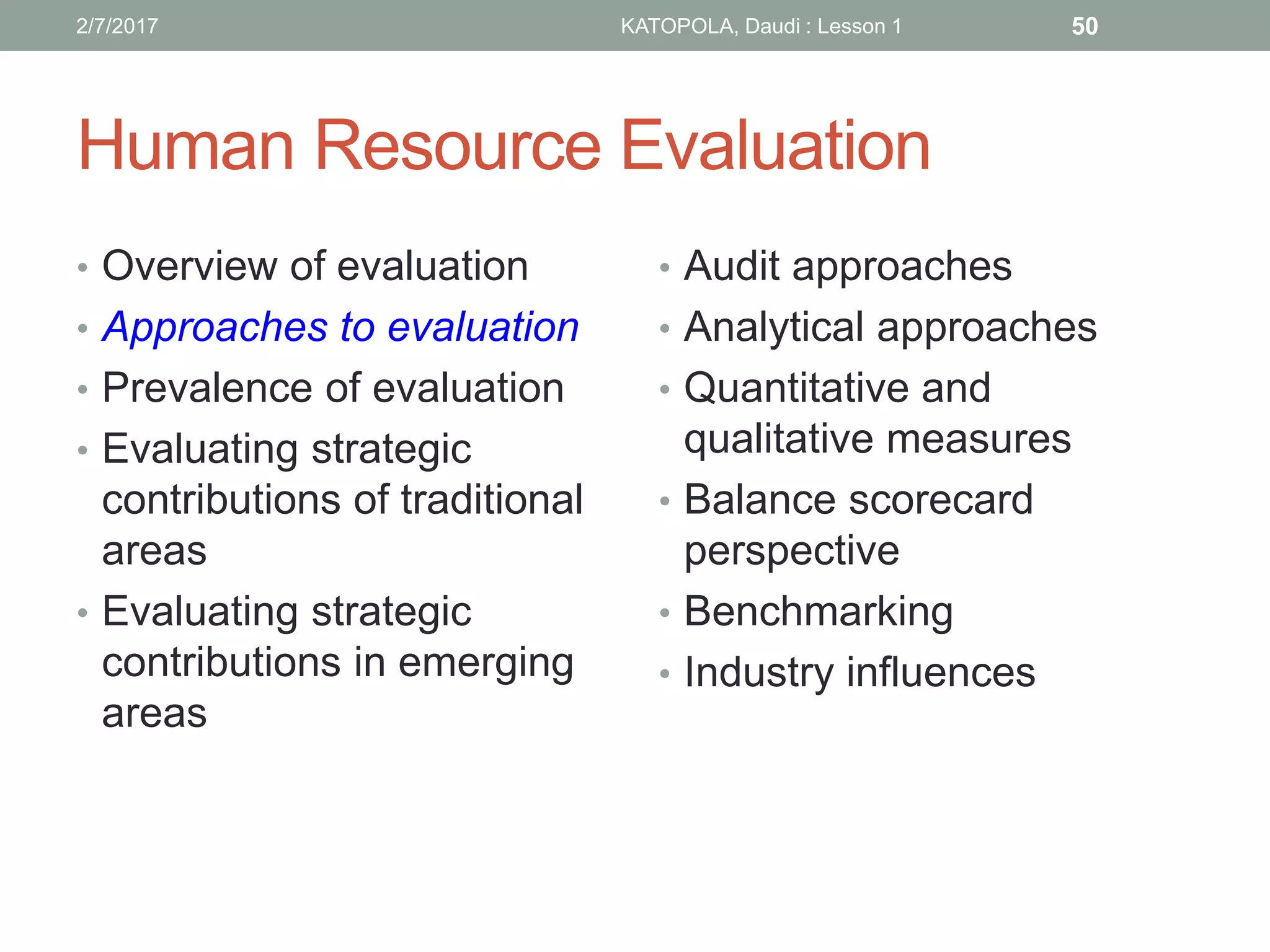 2/7/2017 KATOPOLA, Daudi : Lesson 1 50

Human Resource Evaluation

• Overview of evaluation
• Approaches to evaluation
• Prevalence of evaluation
• Evaluating strategic contributions of traditional areas
• Evaluating strategic contributions in emerging areas

• Audit approaches
• Analytical approaches
• Quantitative and qualitative measures
• Balance scorecard perspective
• Benchmarking
• Industry influences